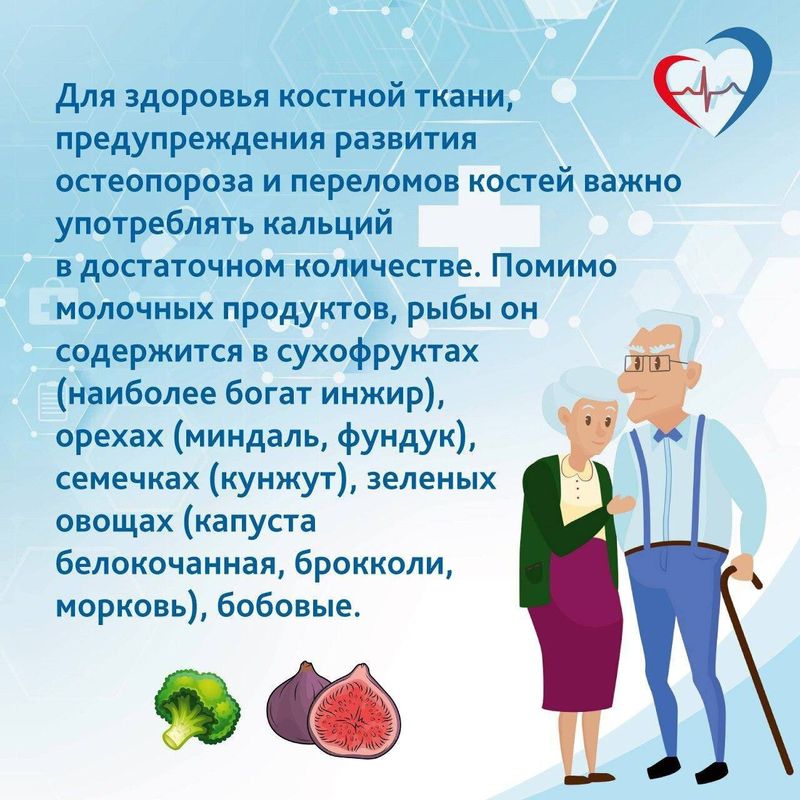 Для здоровья костной ткани, предупреждения развития остеопороза и переломов костей важно употреблять кальций в достаточном количестве. Помимо молочных продуктов, рыбы он содержится в сухофруктах (наиболее богат инжир), орехах (миндаль, фундук), семечках (кунжут), зеленых овощах (капуста белокочанная, брокколи, морковь), бобовые.